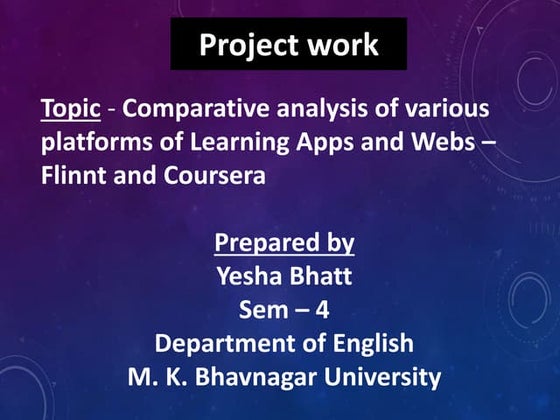 Project work

Topic - Comparative analysis of various platforms of Learning Apps and Webs – Flinnt and Coursera

Prepared by
Yesha Bhatt
Sem – 4
Department of English
M. K. Bhavnagar University